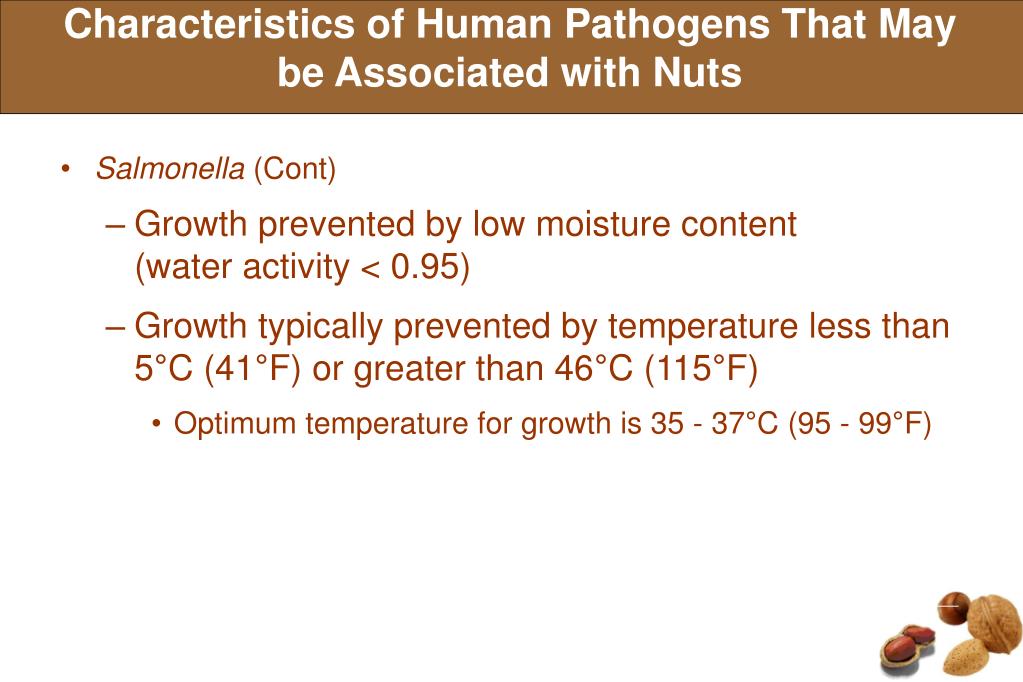 Characteristics of Human Pathogens That May be Associated with Nuts

• Salmonella (Cont)

– Growth prevented by low moisture content (water activity < 0.95)

– Growth typically prevented by temperature less than 5°C (41°F) or greater than 46°C (115°F)

• Optimum temperature for growth is 35 - 37°C (95 - 99°F)